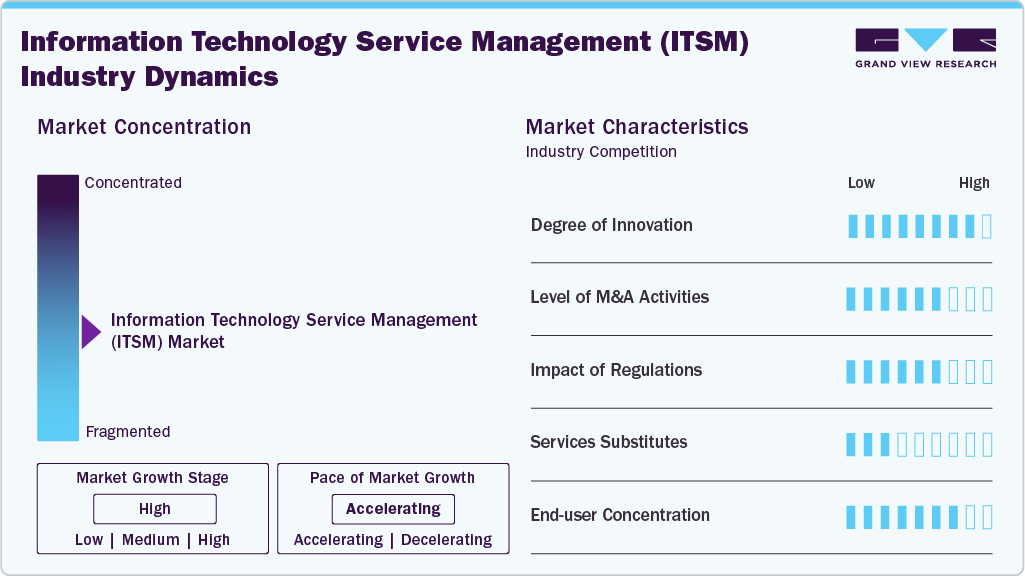 Information Technology Service Management (ITSM) Industry Dynamics

GRAND VIEW RESEARCH

Market Concentration

Concentrated

Information Technology Service Management (ITSM) Market

Fragmented

Market Growth Stage

High

Low | Medium | High

Pace of Market Growth

Accelerating

Accelerating | Decelerating

Market Characteristics

Industry Competition

Low High

Degree of Innovation

Level of M&A Activities

Impact of Regulations

Services Substitutes

End-user Concentration